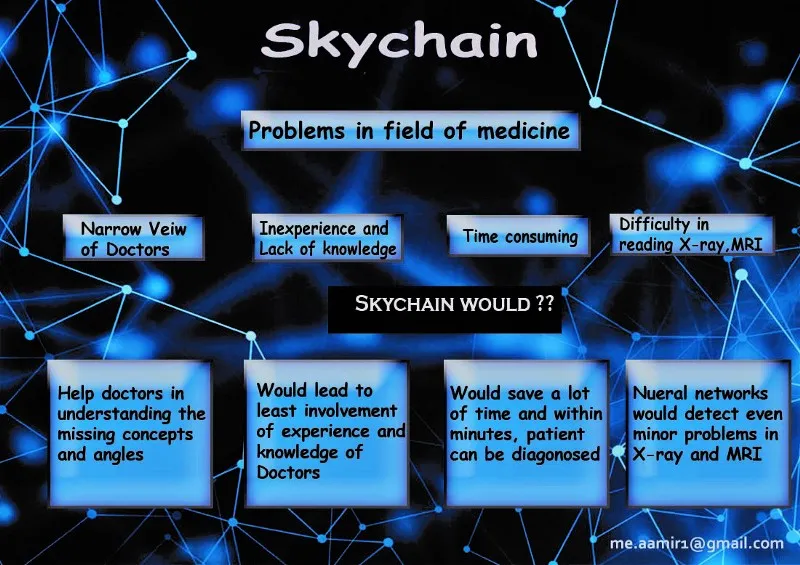 Skychain

Problems in field of medicine

Narrow Veiw of Doctors

Inexperience and Lack of knowledge

Time consuming

Difficulty in reading X-ray,MRI

SKYCHAIN WOULD ??

Help doctors in understanding the missing concepts and angles

Would lead to least involvement of experience and knowledge of Doctors

Would save a lot of time and within minutes, patient can be diagonosed

Nueral networks would detect even minor problems in X-ray and MRI

me.aamir1@gmail.com